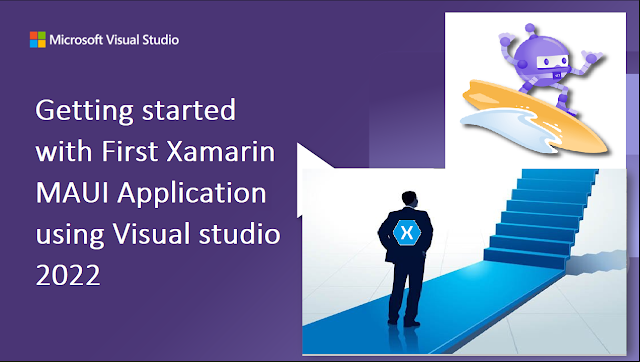 Microsoft Visual Studio

Getting started with First Xamarin MAUI Application using Visual studio 2022

X